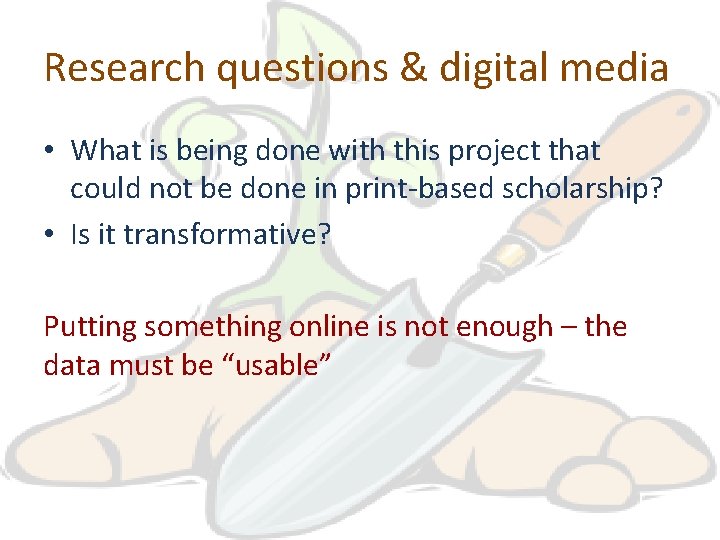 Research questions & digital media

• What is being done with this project that could not be done in print-based scholarship?
• Is it transformative?

Putting something online is not enough – the data must be “usable”